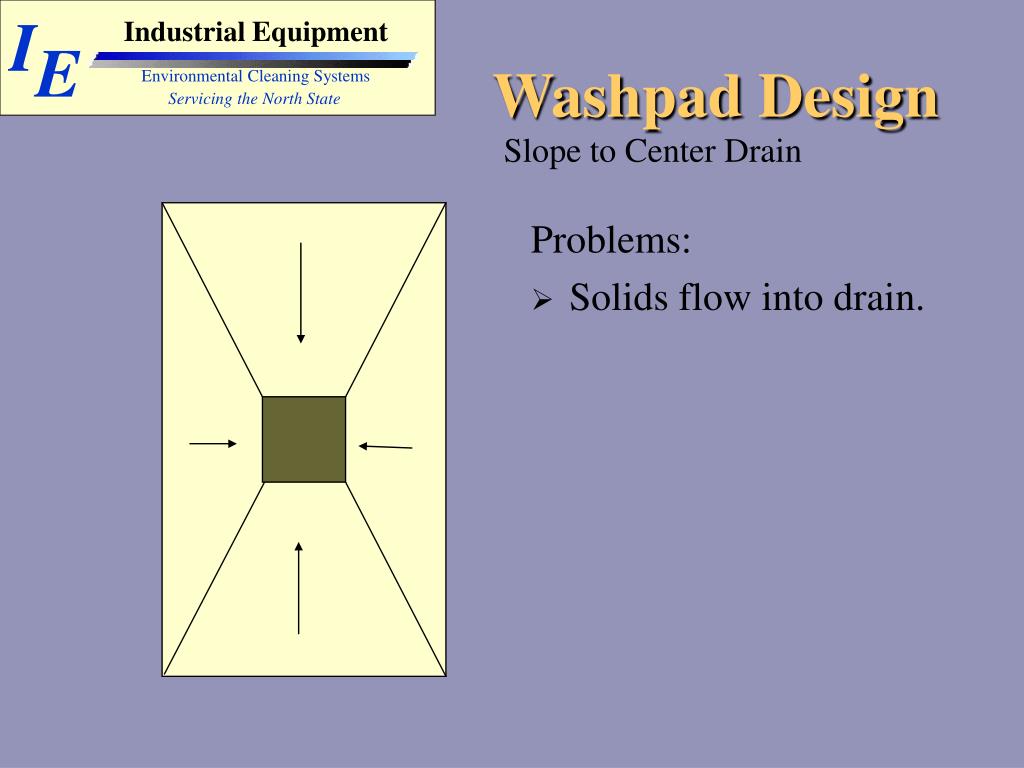 IE
Industrial Equipment
Environmental Cleaning Systems
Servicing the North State

Washpad Design
Slope to Center Drain

Problems:
➢ Solids flow into drain.